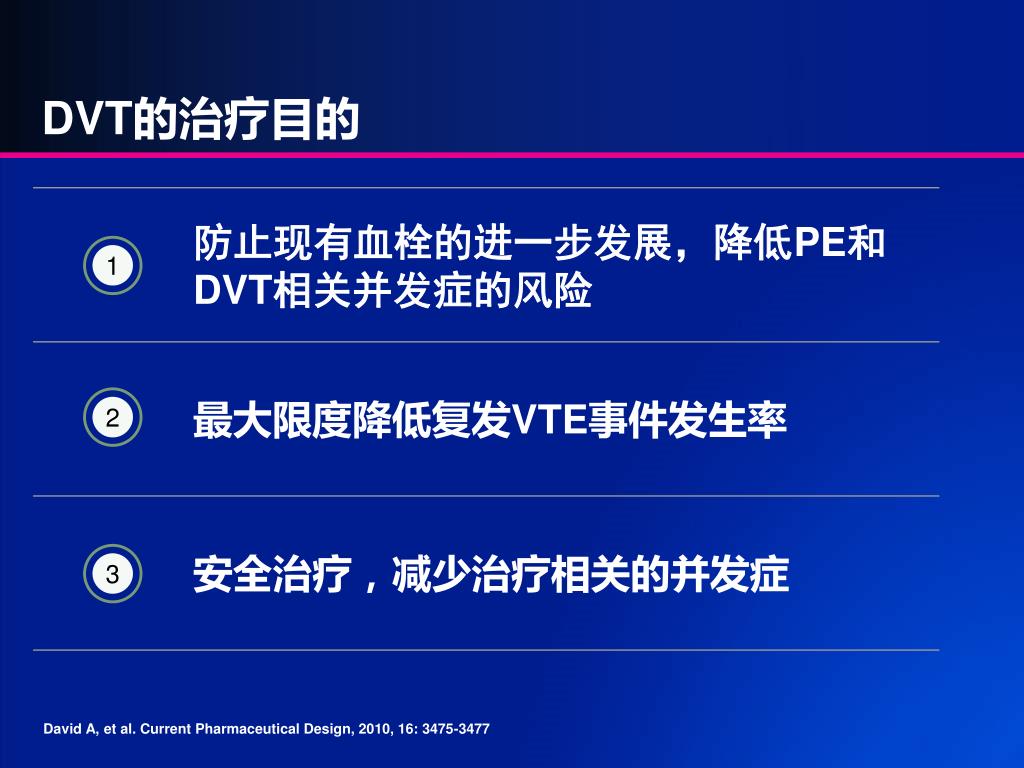 DVT的治疗目的

1

防止现有血栓的进一步发展，降低PE和DVT相关并发症的风险

2

最大限度降低复发VTE事件发生率

3

安全治疗，减少治疗相关的并发症

David A, et al. Current Pharmaceutical Design, 2010, 16: 3475-3477